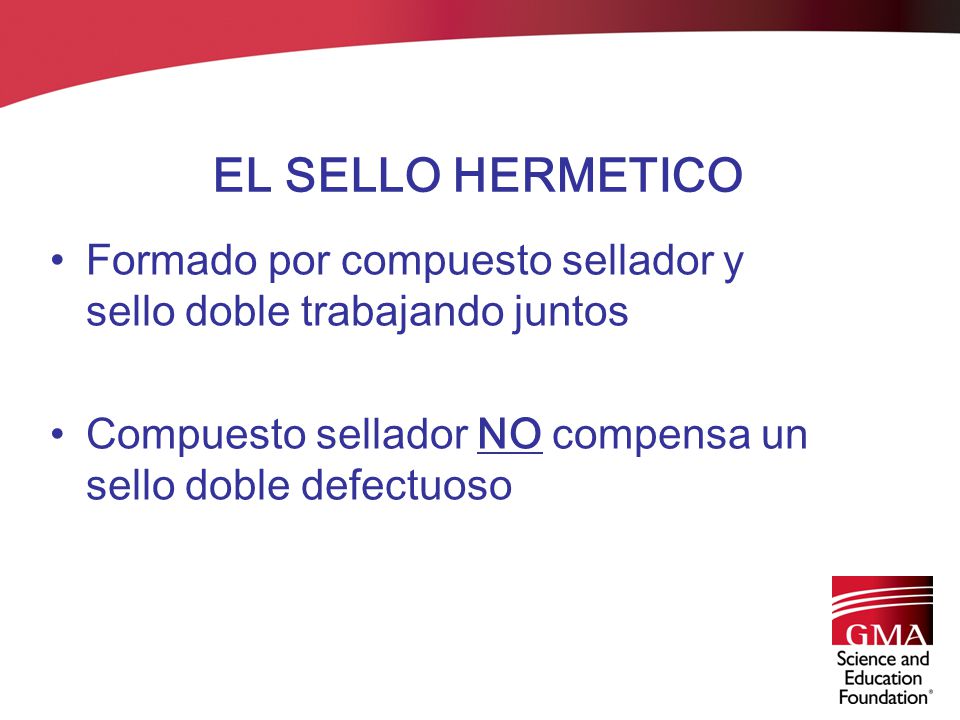 EL SELLO HERMETICO

• Formado por compuesto sellador y sello doble trabajando juntos

• Compuesto sellador NO compensa un sello doble defectuoso

GMA
Science and Education Foundation®